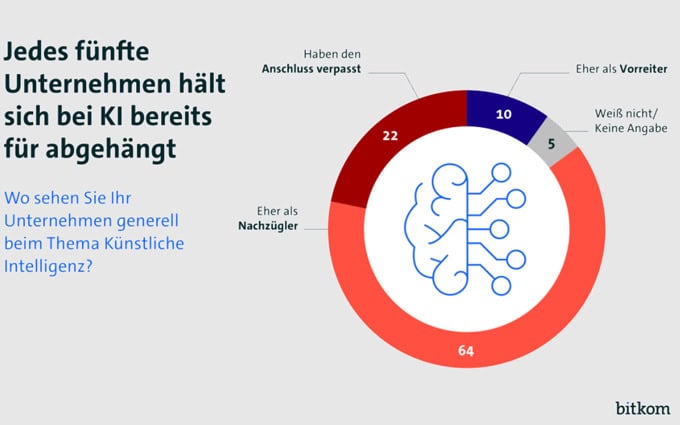 Jedes fünfte Unternehmen hält sich bei KI bereits für abgehängt

Wo sehen Sie Ihr Unternehmen generell beim Thema Künstliche Intelligenz?

Haben den Anschluss verpasst

22

Eher als Vorreiter

10

Weiß nicht/ Keine Angabe

5

Eher als Nachzügler

64

bitkom